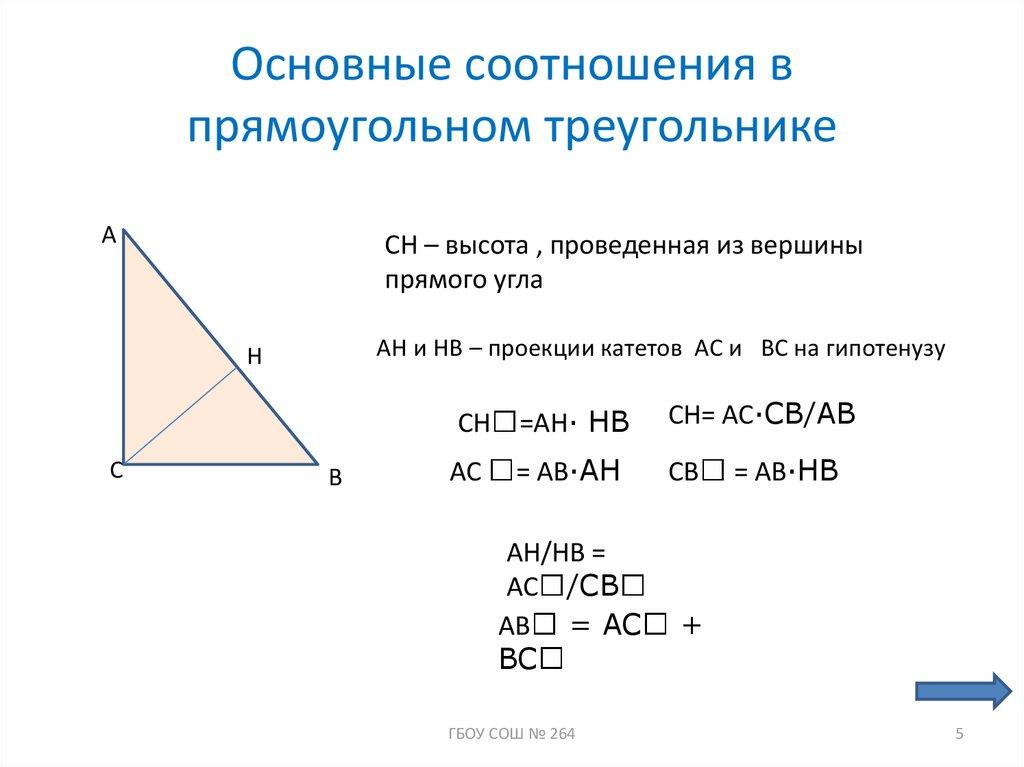 Основные соотношения в прямоугольном треугольнике

A

H

C

B

CH – высота , проведенная из вершины прямого угла

AH и HB – проекции катетов AC и BC на гипотенузу

CH□=AH· HB

CH= AC·CB/AB

AC □= AB·AH

CB□ = AB·HB

AH/HB = AC□/CB□

AB□ = AC□ + BC□

ГБОУ СОШ № 264

5